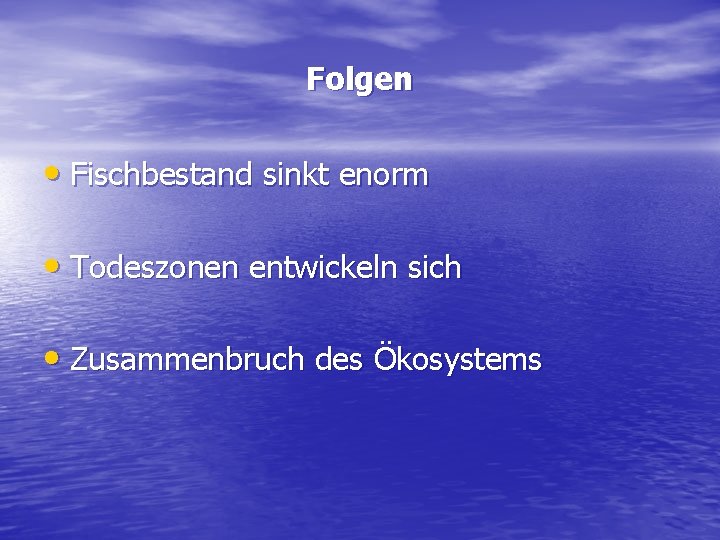 Folgen

• Fischbestand sinkt enorm

• Todeszonen entwickeln sich

• Zusammenbruch des Ökosystems